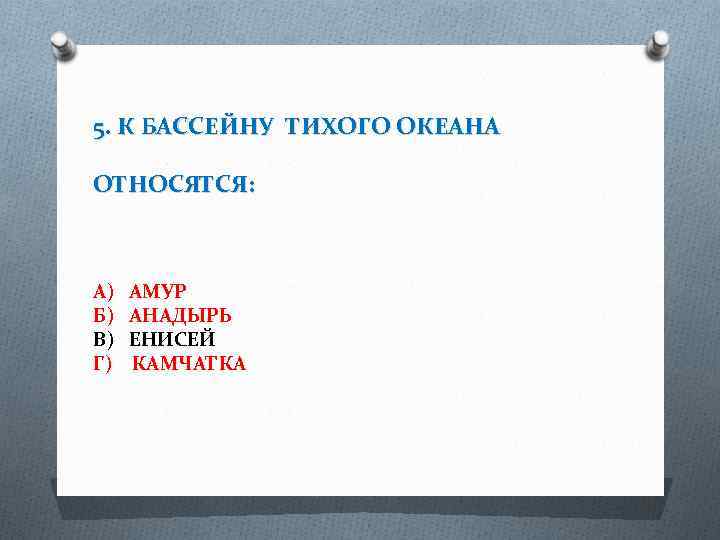 5. К БАССЕЙНУ ТИХОГО ОКЕАНА

ОТНОСЯТСЯ:

А) АМУР
Б) АНАДЫРЬ
В) ЕНИСЕЙ
Г) КАМЧАТКА